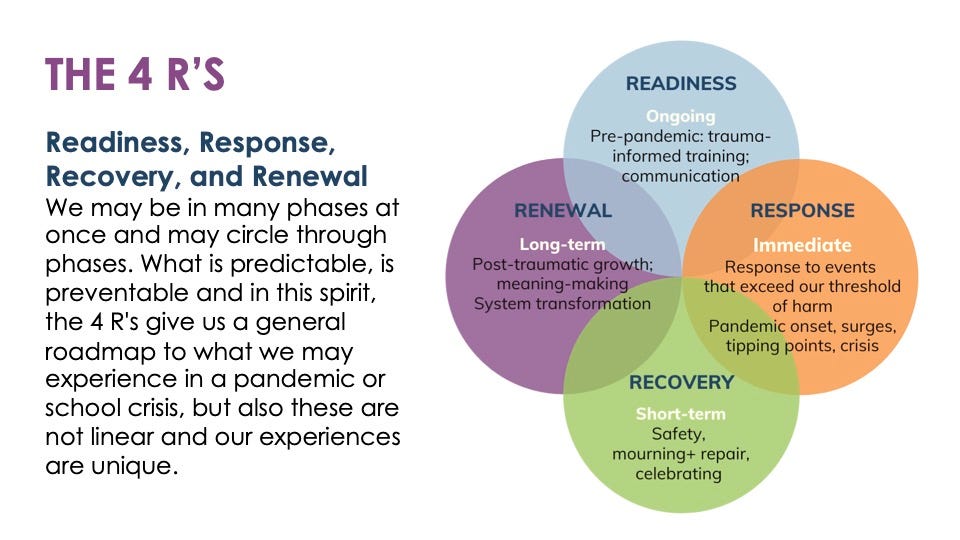 THE 4 R'S

Readiness, Response, Recovery, and Renewal
We may be in many phases at once and may circle through phases. What is predictable, is preventable and in this spirit, the 4 R's give us a general roadmap to what we may experience in a pandemic or school crisis, but also these are not linear and our experiences are unique.

READINESS
Ongoing
Pre-pandemic: trauma-informed training; communication

RENEWAL
Long-term
Post-traumatic growth; meaning-making
System transformation

RESPONSE
Immediate
Response to events that exceed our threshold of harm
Pandemic onset, surges, tipping points, crisis

RECOVERY
Short-term
Safety, mourning+ repair, celebrating